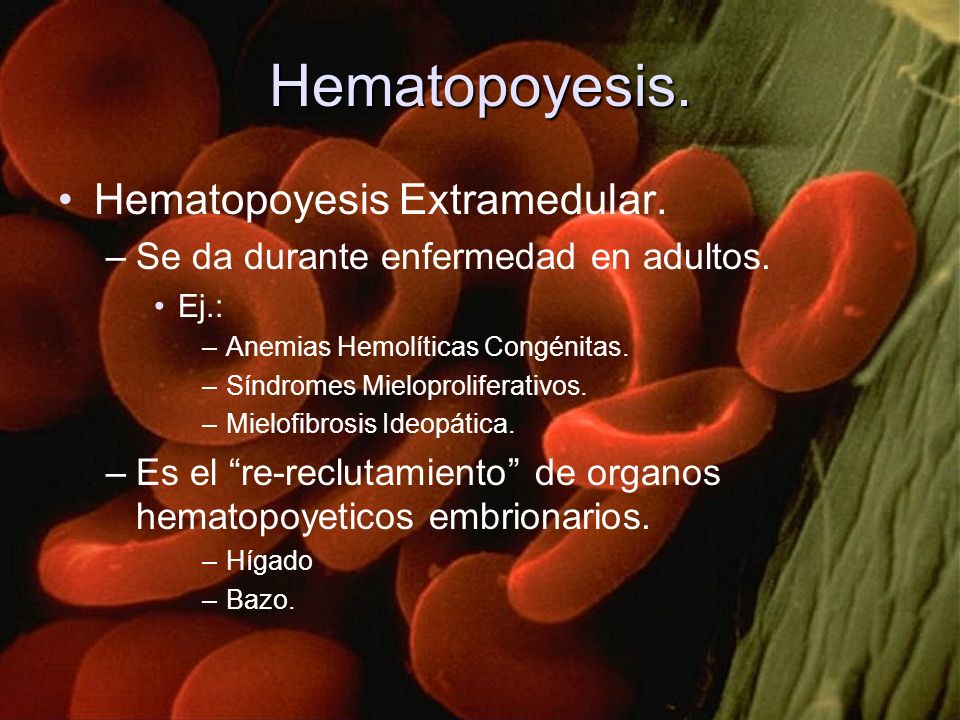 Hematopoyesis.

• Hematopoyesis Extramedular.
– Se da durante enfermedad en adultos.
• Ej.:
– Anemias Hemolíticas Congénitas.
– Síndromes Mieloproliferativos.
– Mielofibrosis Ideopática.
– Es el “re-reclutamiento” de organos hematopoyeticos embrionarios.
– Hígado
– Bazo.